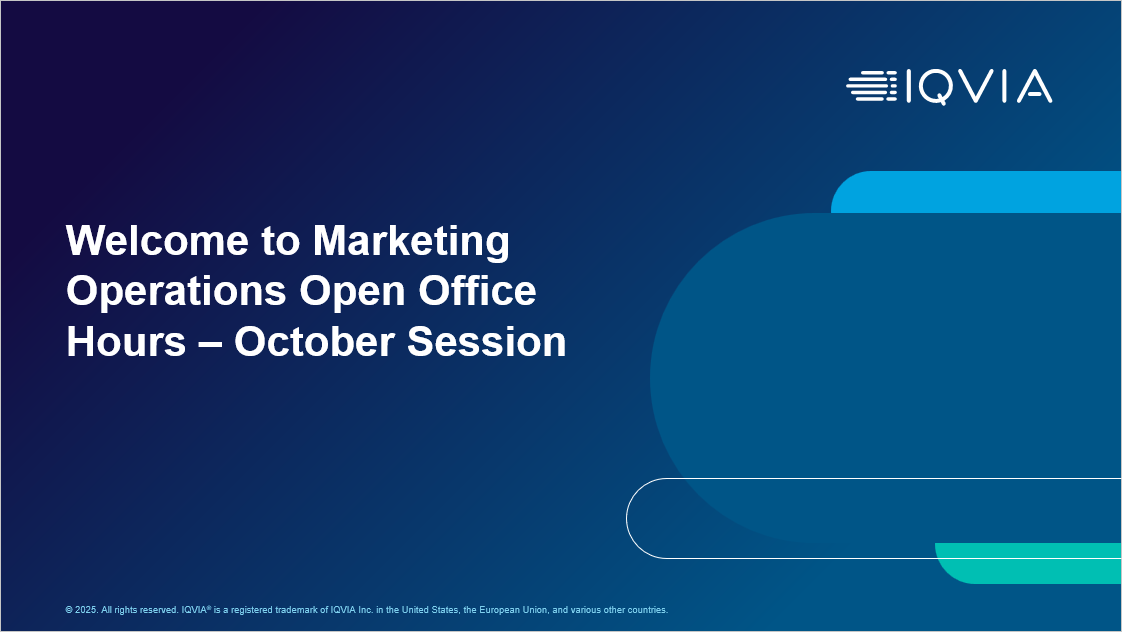 IQVIA

Welcome to Marketing Operations Open Office Hours – October Session

© 2025. All rights reserved. IQVIA® is a registered trademark of IQVIA Inc. in the United States, the European Union, and various other countries.